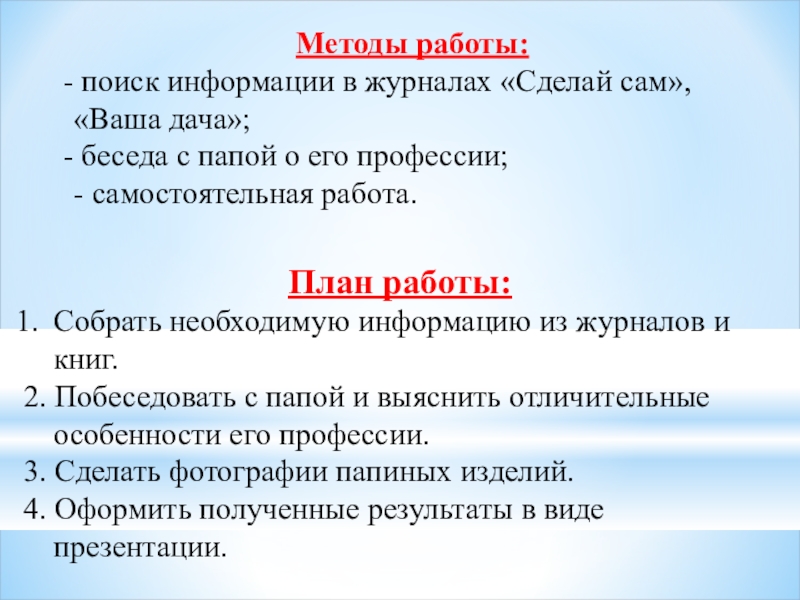 Методы работы:

- поиск информации в журналах «Сделай сам», «Ваша дача»;
- беседа с папой о его профессии;
- самостоятельная работа.

План работы:

1. Собрать необходимую информацию из журналов и книг.
2. Побеседовать с папой и выяснить отличительные особенности его профессии.
3. Сделать фотографии папиных изделий.
4. Оформить полученные результаты в виде презентации.